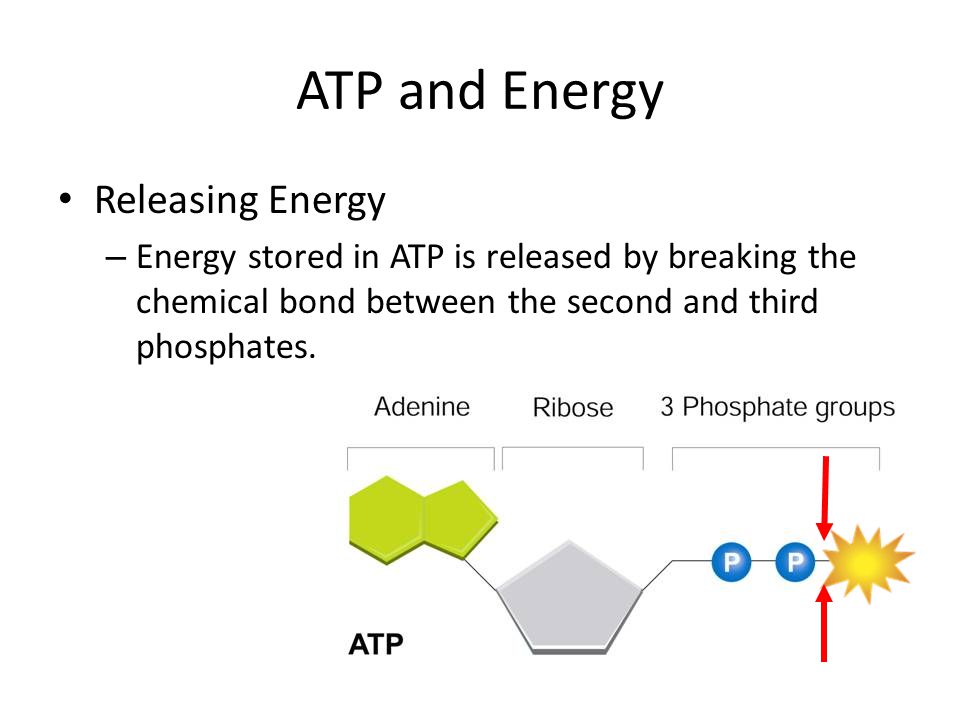 ATP and Energy

• Releasing Energy

– Energy stored in ATP is released by breaking the chemical bond between the second and third phosphates.

Adenine

Ribose

3 Phosphate groups

P

P

ATP